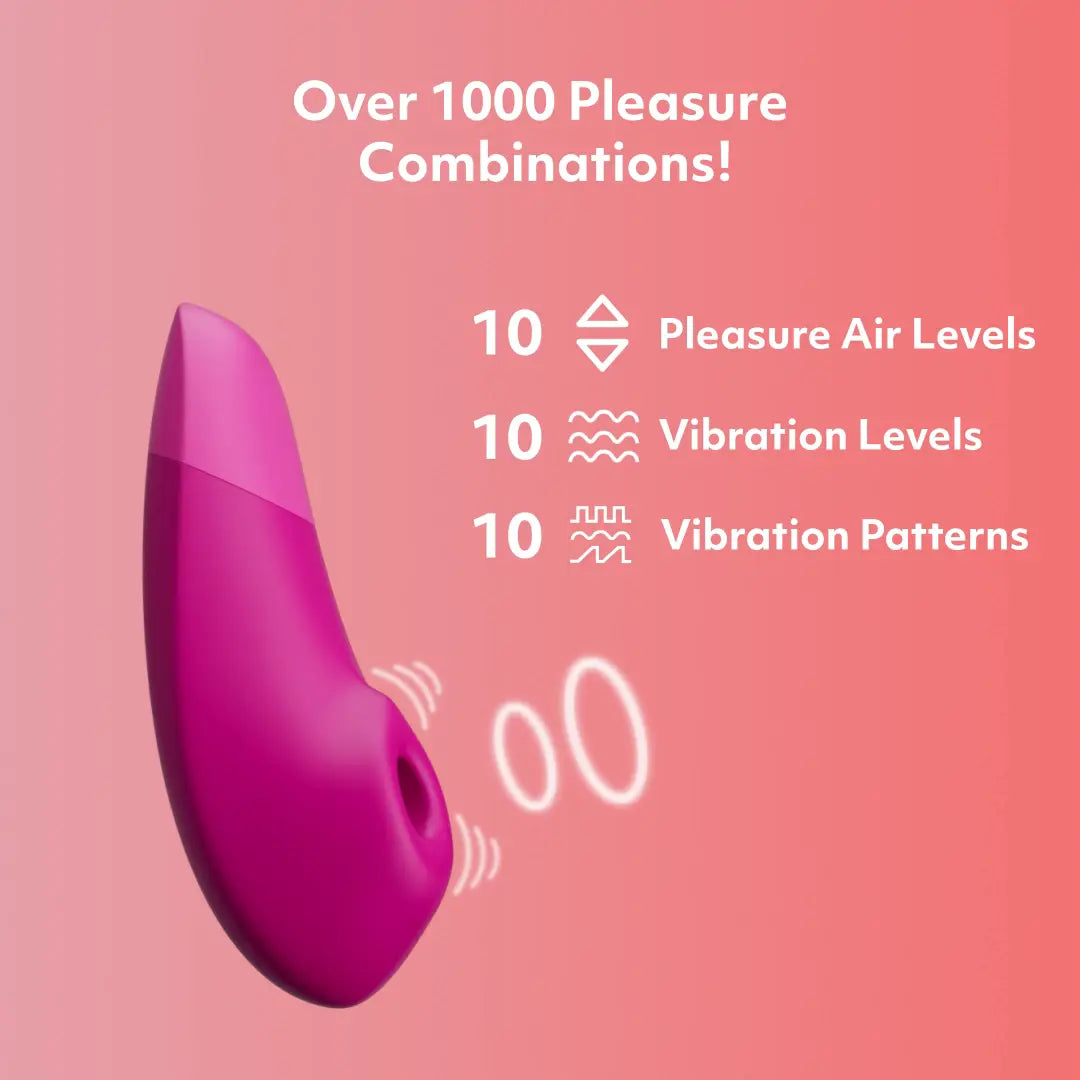 Over 1000 Pleasure Combinations!

10 Pleasure Air Levels

10 Vibration Levels

10 Vibration Patterns